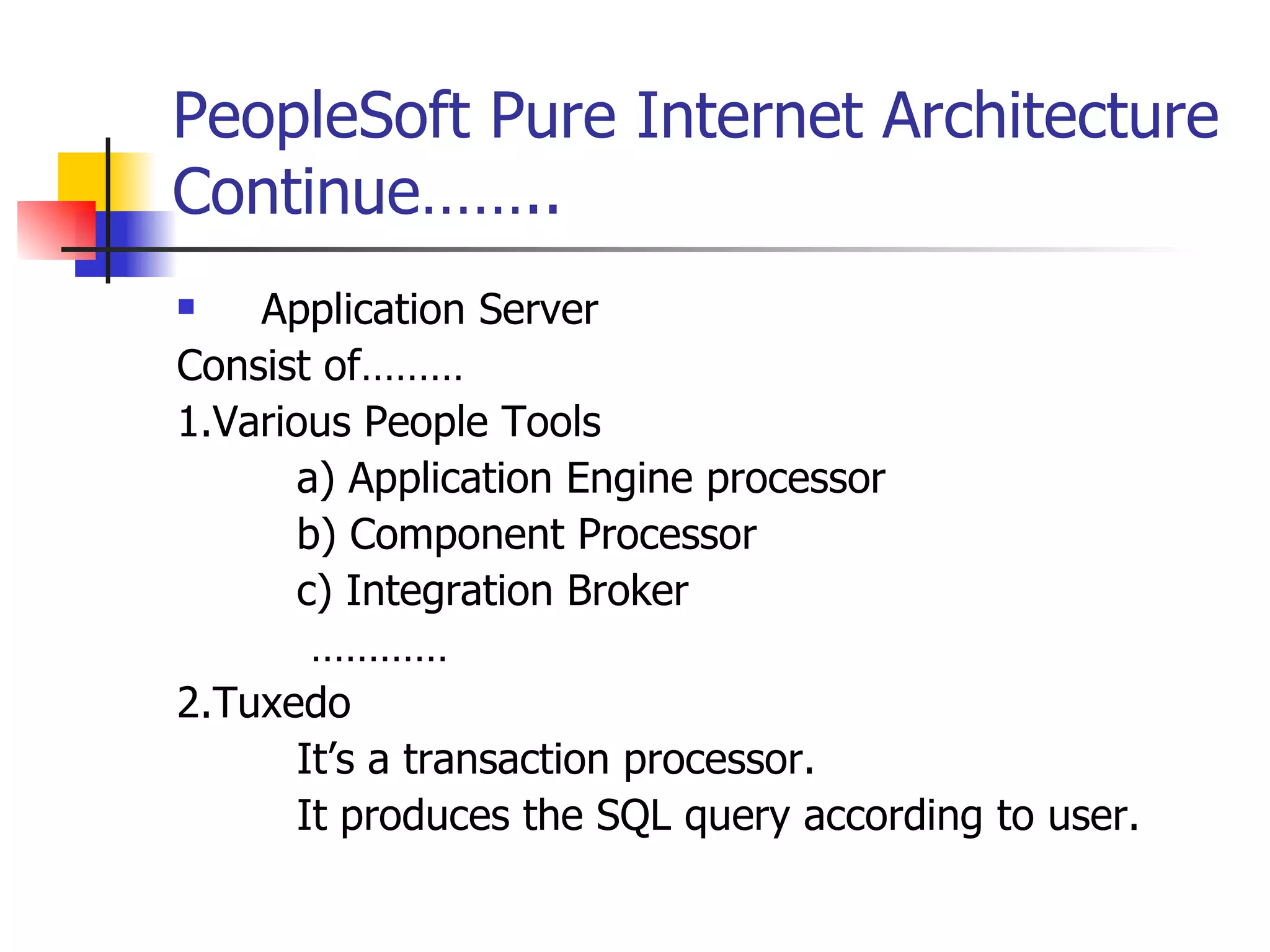 PeopleSoft Pure Internet Architecture Continue……..

Application Server

Consist of………

1.Various People Tools

a) Application Engine processor

b) Component Processor

c) Integration Broker

…………

2.Tuxedo

It’s a transaction processor.

It produces the SQL query according to user.